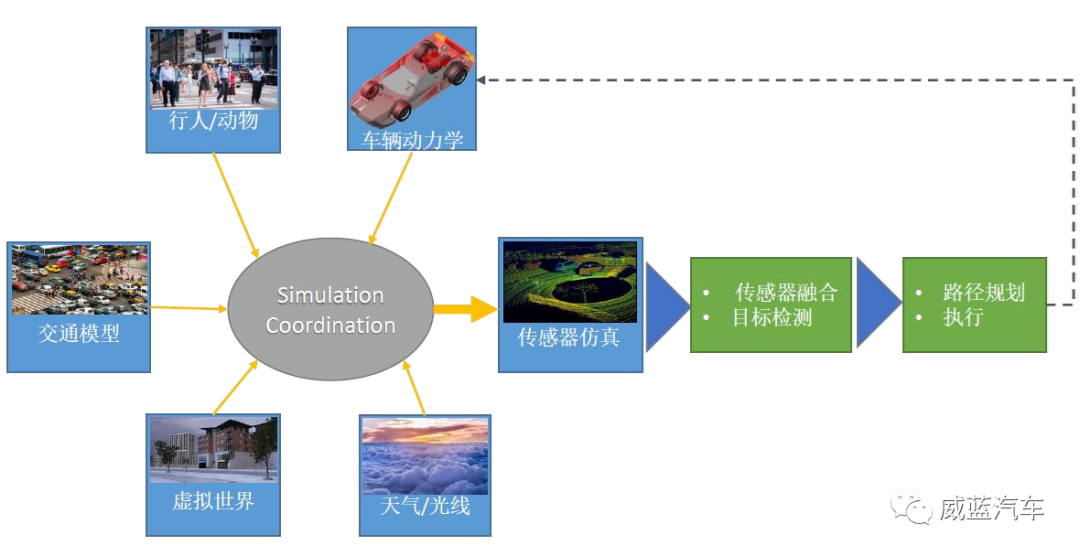 行人/动物

车辆动力学

交通模型

Simulation Coordination

传感器仿真

• 传感器融合
• 目标检测

• 路径规划
• 执行

虚拟世界

天气/光线

威蓝汽车